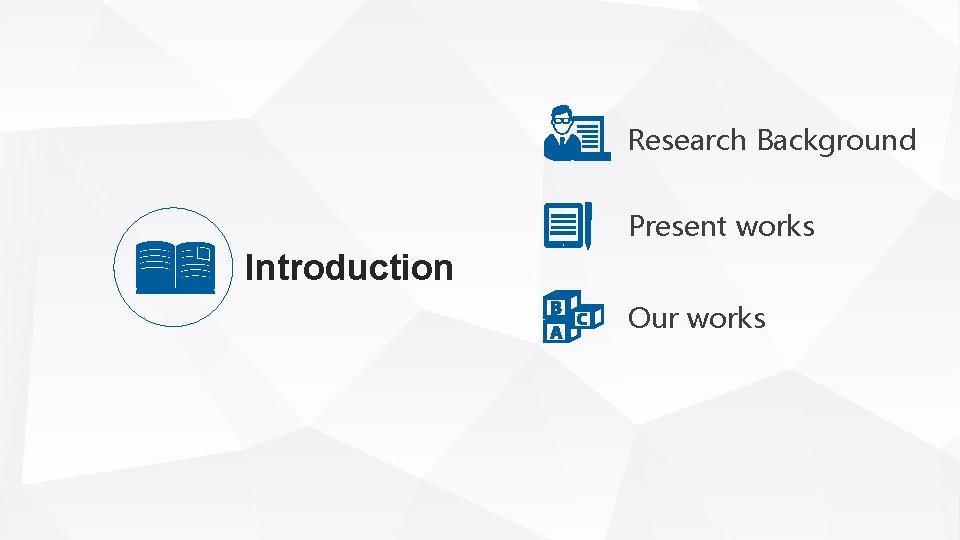 Introduction

Research Background

Present works

B C A

Our works